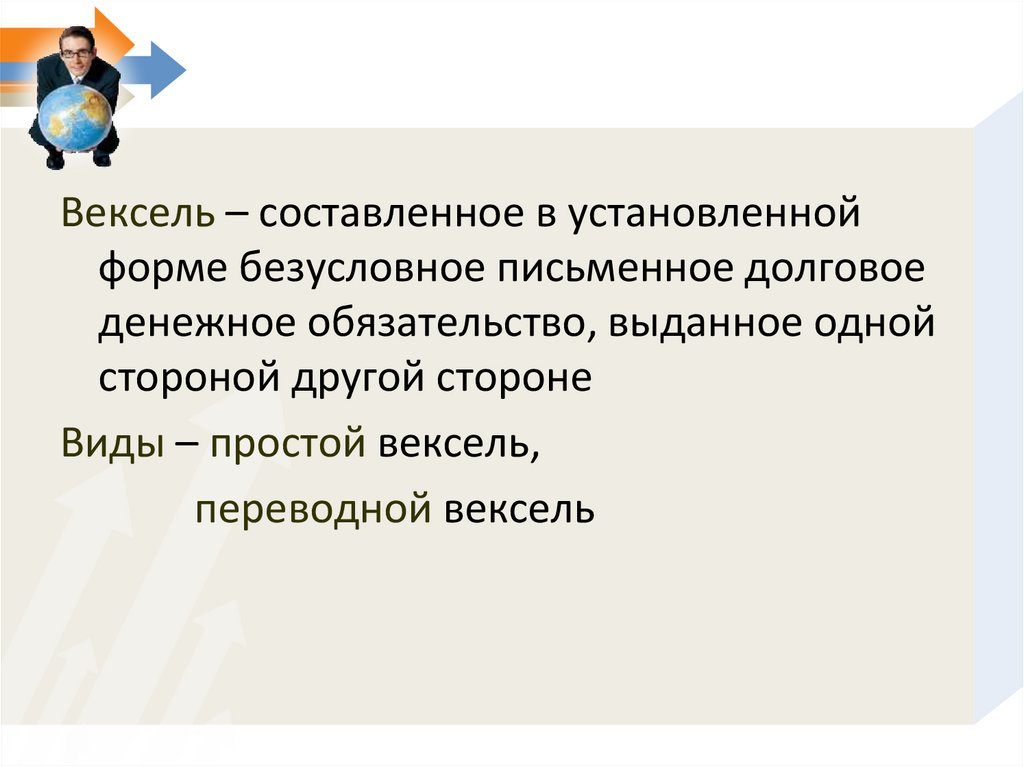 Вексель – составленное в установленной форме безусловное письменное долговое денежное обязательство, выданное одной стороной другой стороне

Виды – простой вексель,

переводной вексель